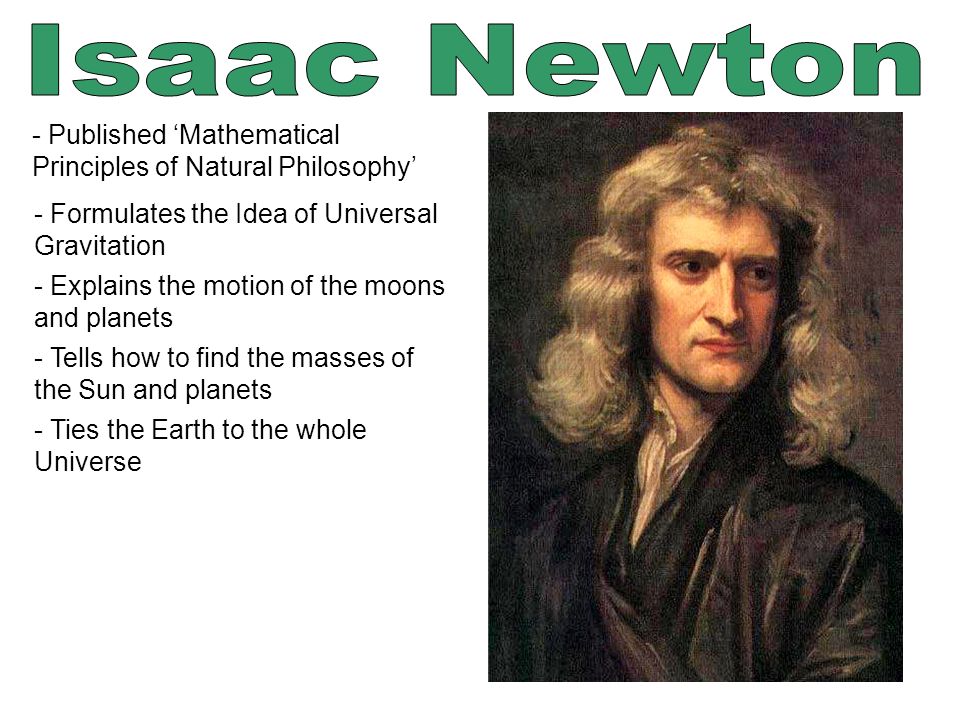 Isaac Newton

- Published ‘Mathematical Principles of Natural Philosophy’

- Formulates the Idea of Universal Gravitation

- Explains the motion of the moons and planets

- Tells how to find the masses of the Sun and planets

- Ties the Earth to the whole Universe